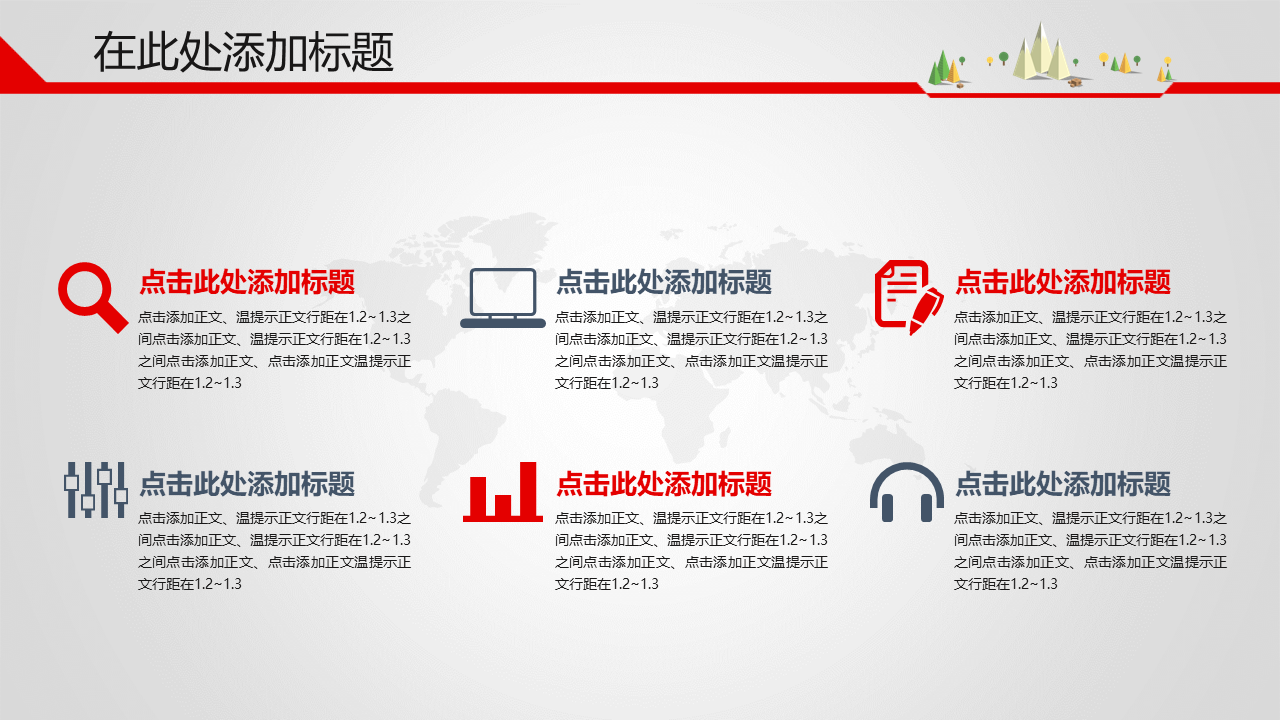 在此处添加标题

点击此处添加标题

点击添加正文、温提示正文行距在1.2~1.3之间点击添加正文、温提示正文行距在1.2~1.3之间点击添加正文、点击添加正文温提示正文行距在1.2~1.3

点击此处添加标题

点击添加正文、温提示正文行距在1.2~1.3之间点击添加正文、温提示正文行距在1.2~1.3之间点击添加正文、点击添加正文温提示正文行距在1.2~1.3

点击此处添加标题

点击添加正文、温提示正文行距在1.2~1.3之间点击添加正文、温提示正文行距在1.2~1.3之间点击添加正文、点击添加正文温提示正文行距在1.2~1.3

点击此处添加标题

点击添加正文、温提示正文行距在1.2~1.3之间点击添加正文、温提示正文行距在1.2~1.3之间点击添加正文、点击添加正文温提示正文行距在1.2~1.3

点击此处添加标题

点击添加正文、温提示正文行距在1.2~1.3之间点击添加正文、温提示正文行距在1.2~1.3之间点击添加正文、点击添加正文温提示正文行距在1.2~1.3

点击此处添加标题

点击添加正文、温提示正文行距在1.2~1.3之间点击添加正文、温提示正文行距在1.2~1.3之间点击添加正文、点击添加正文温提示正文行距在1.2~1.3